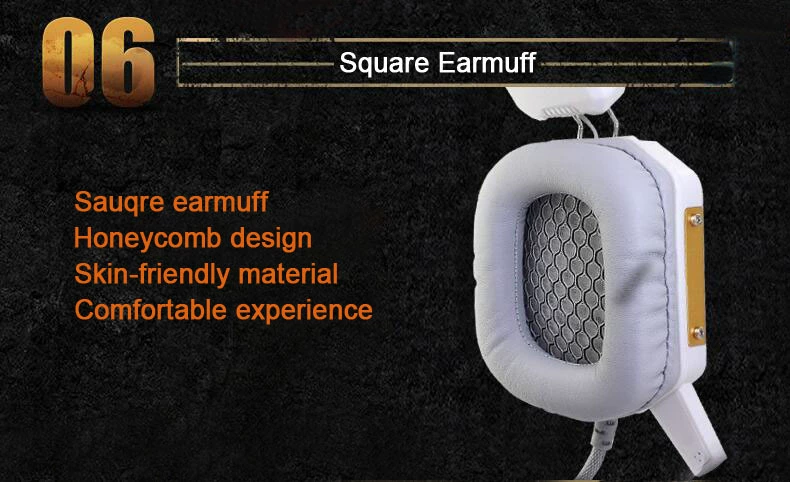 06

Square Earmuff

Sauqre earmuff
Honeycomb design
Skin-friendly material
Comfortable experience